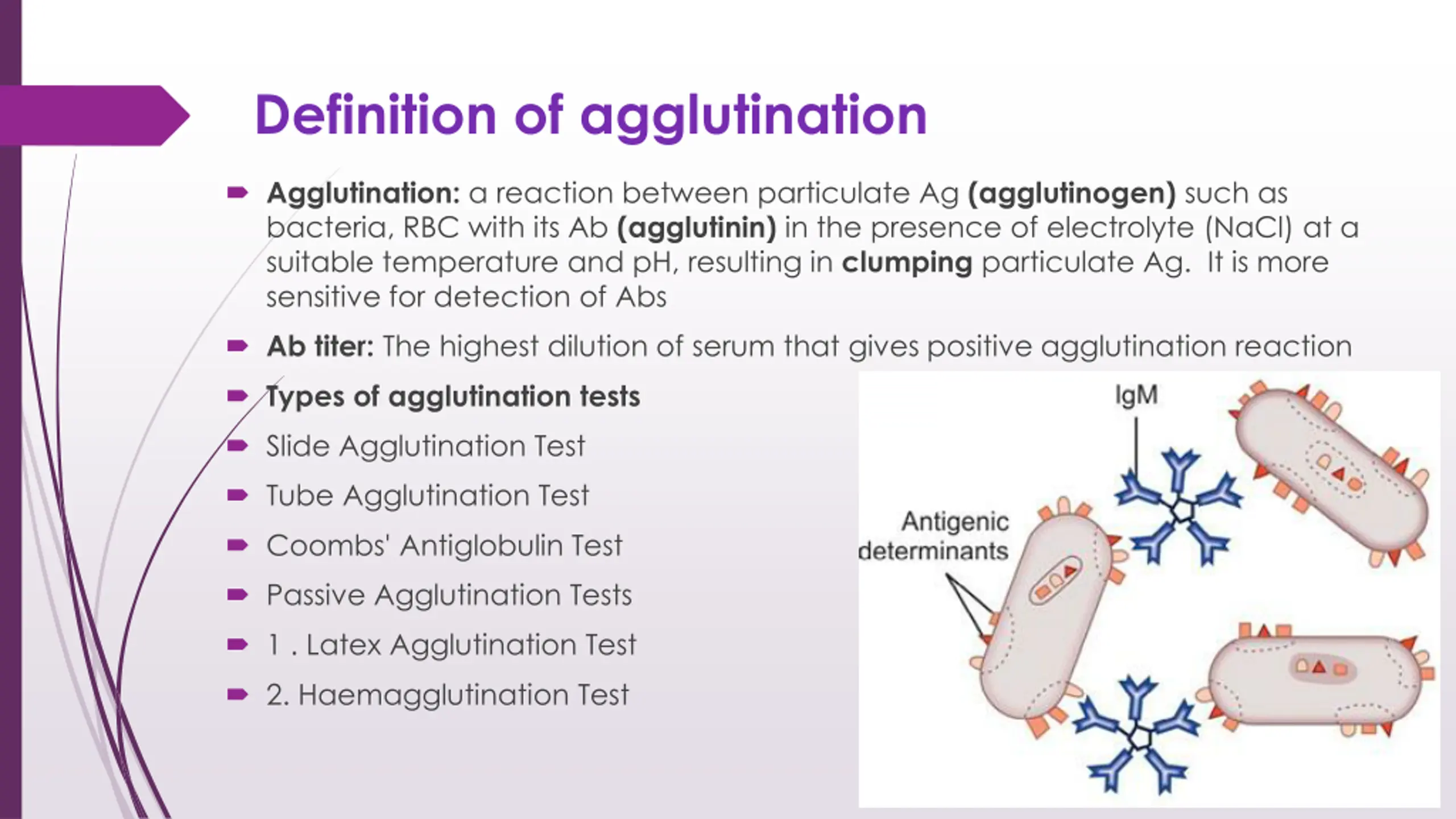 Definition of agglutination

Agglutination: a reaction between particulate Ag (agglutinogen) such as bacteria, RBC with its Ab (agglutinin) in the presence of electrolyte (NaCl) at a suitable temperature and pH, resulting in clumping particulate Ag. It is more sensitive for detection of Abs

Ab titer: The highest dilution of serum that gives positive agglutination reaction

Types of agglutination tests

Slide Agglutination Test

Tube Agglutination Test

Coombs' Antiglobulin Test

Passive Agglutination Tests

1 . Latex Agglutination Test

2. Haemagglutination Test

IgM

Antigenic determinants